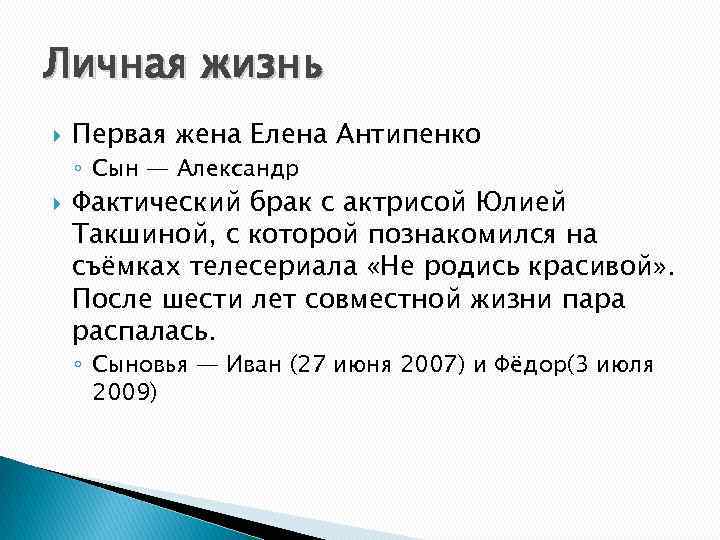 Личная жизнь

Первая жена Елена Антипенко

Сын — Александр

Фактический брак с актрисой Юлией Такшиной, с которой познакомился на съёмках телесериала «Не родись красивой». После шести лет совместной жизни пара распалась.

Сыновья — Иван (27 июня 2007) и Фёдор(3 июля 2009)